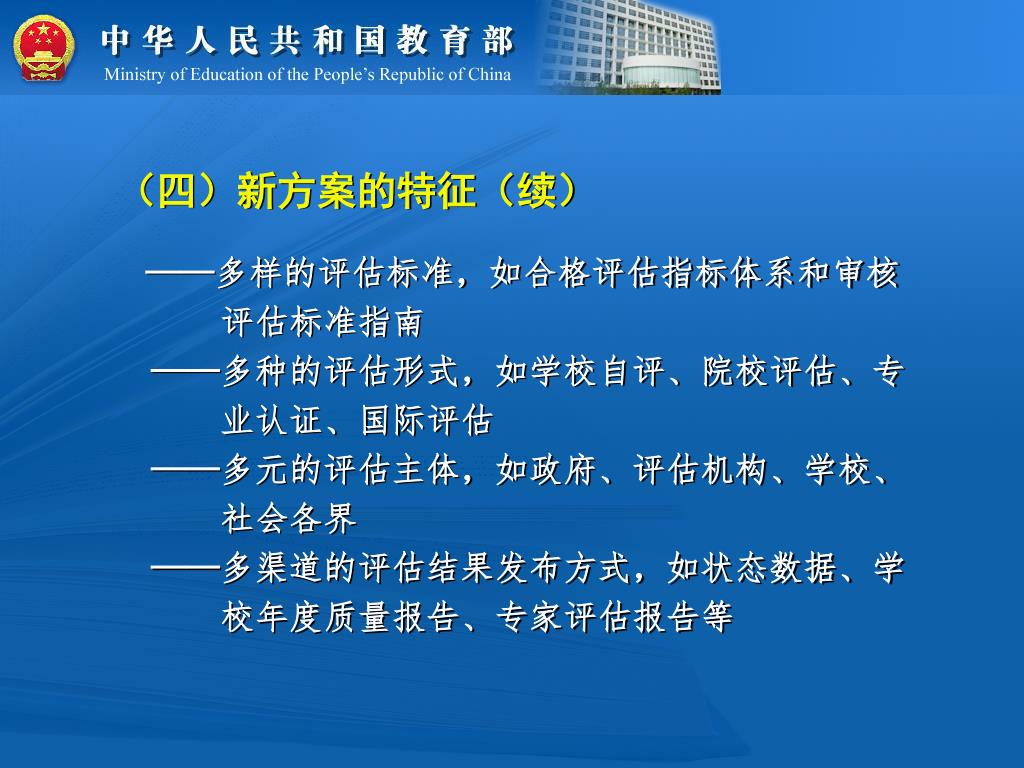 中华人民共和国教育部
Ministry of Education of the People's Republic of China

（四）新方案的特征（续）

——多样的评估标准，如合格评估指标体系和审核评估标准指南

——多种的评估形式，如学校自评、院校评估、专业认证、国际评估

——多元的评估主体，如政府、评估机构、学校、社会各界

——多渠道的评估结果发布方式，如状态数据、学校年度质量报告、专家评估报告等